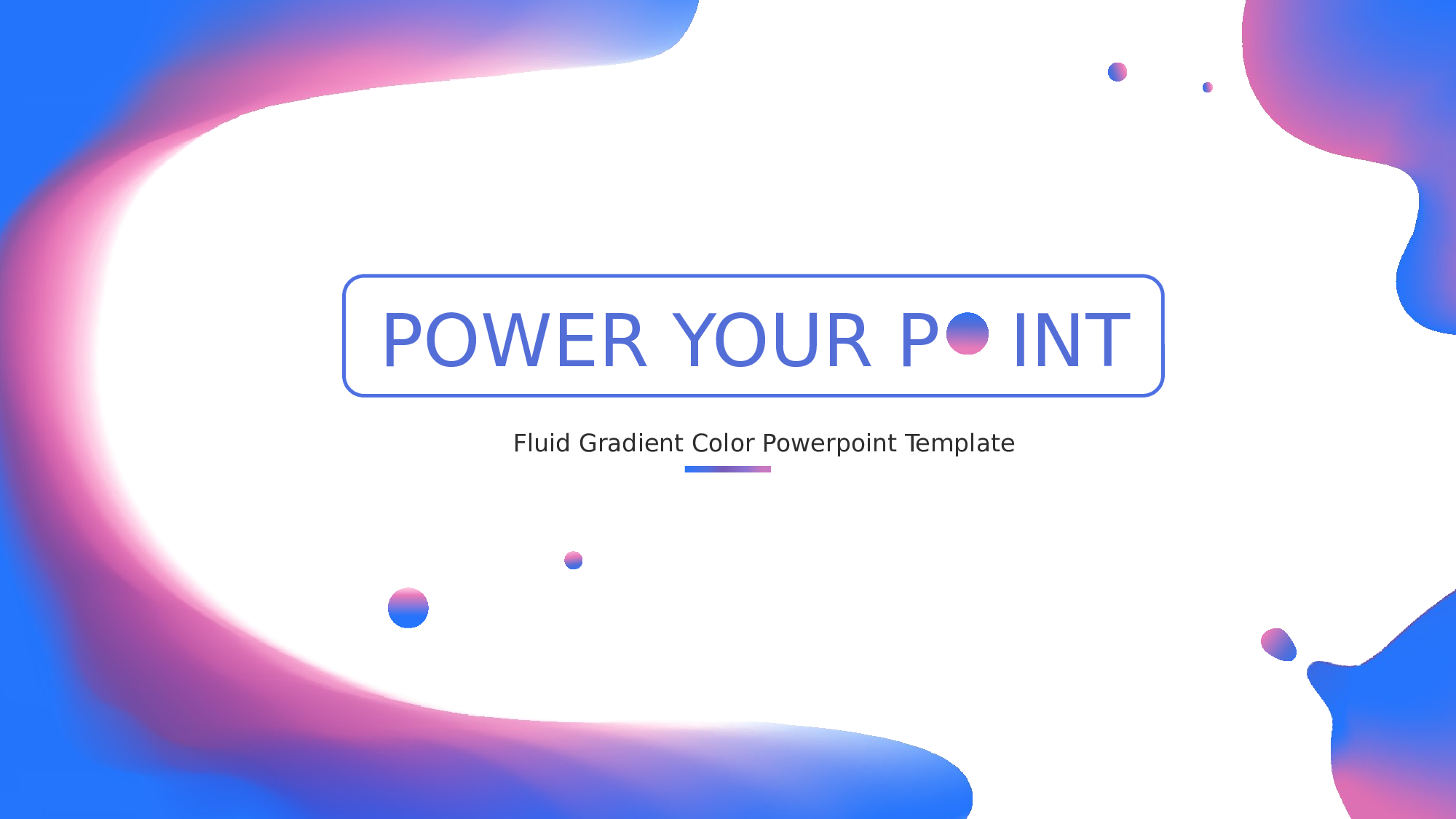 POWER YOUR P INT

Fluid Gradient Color Powerpoint Template